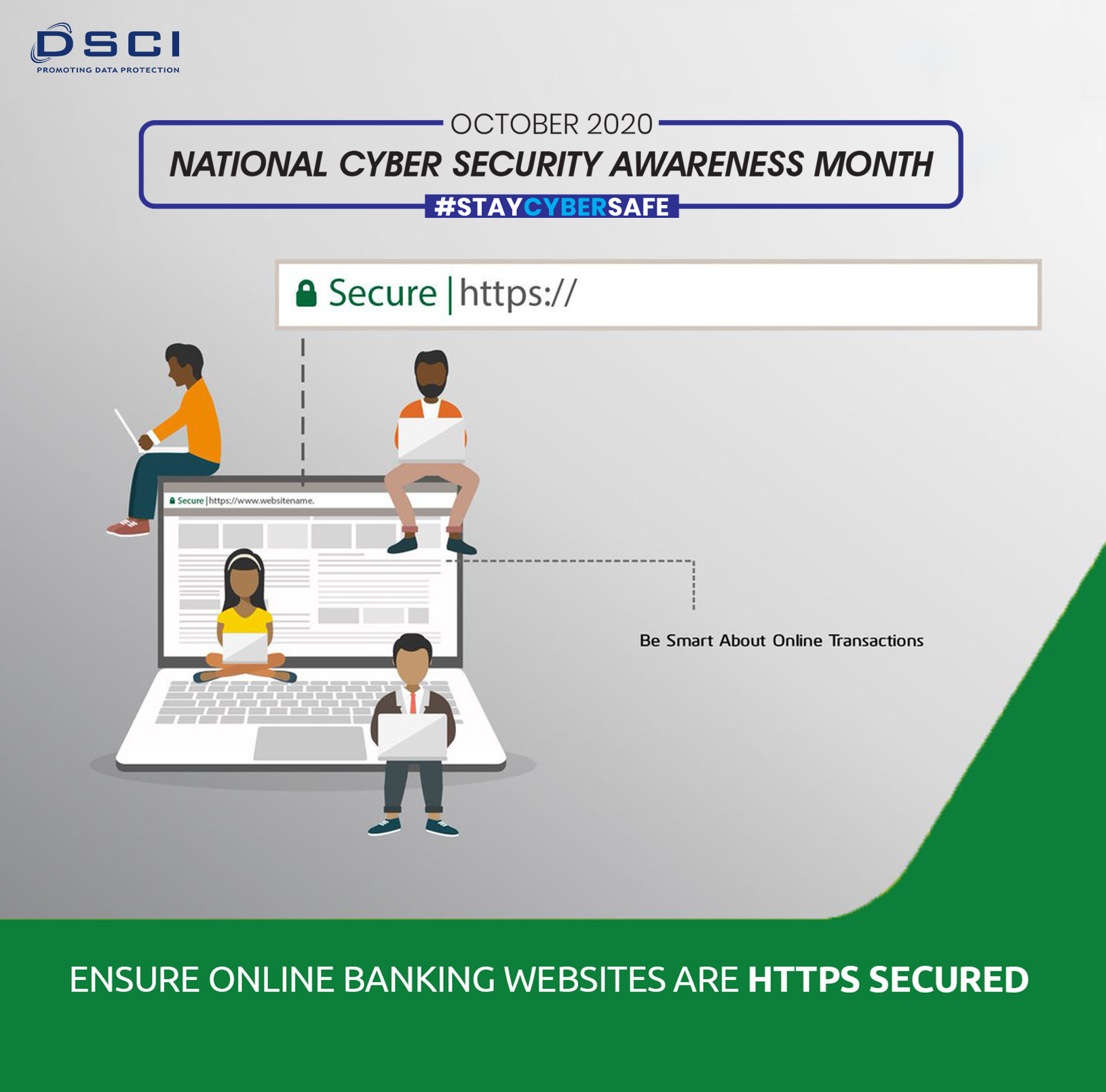 DSCI
PROMOTING DATA PROTECTION

OCTOBER 2020
NATIONAL CYBER SECURITY AWARENESS MONTH
#STAYCYBERSAFE

Secure | https://

Secure | https://www.websitename.

Be Smart About Online Transactions

ENSURE ONLINE BANKING WEBSITES ARE HTTPS SECURED